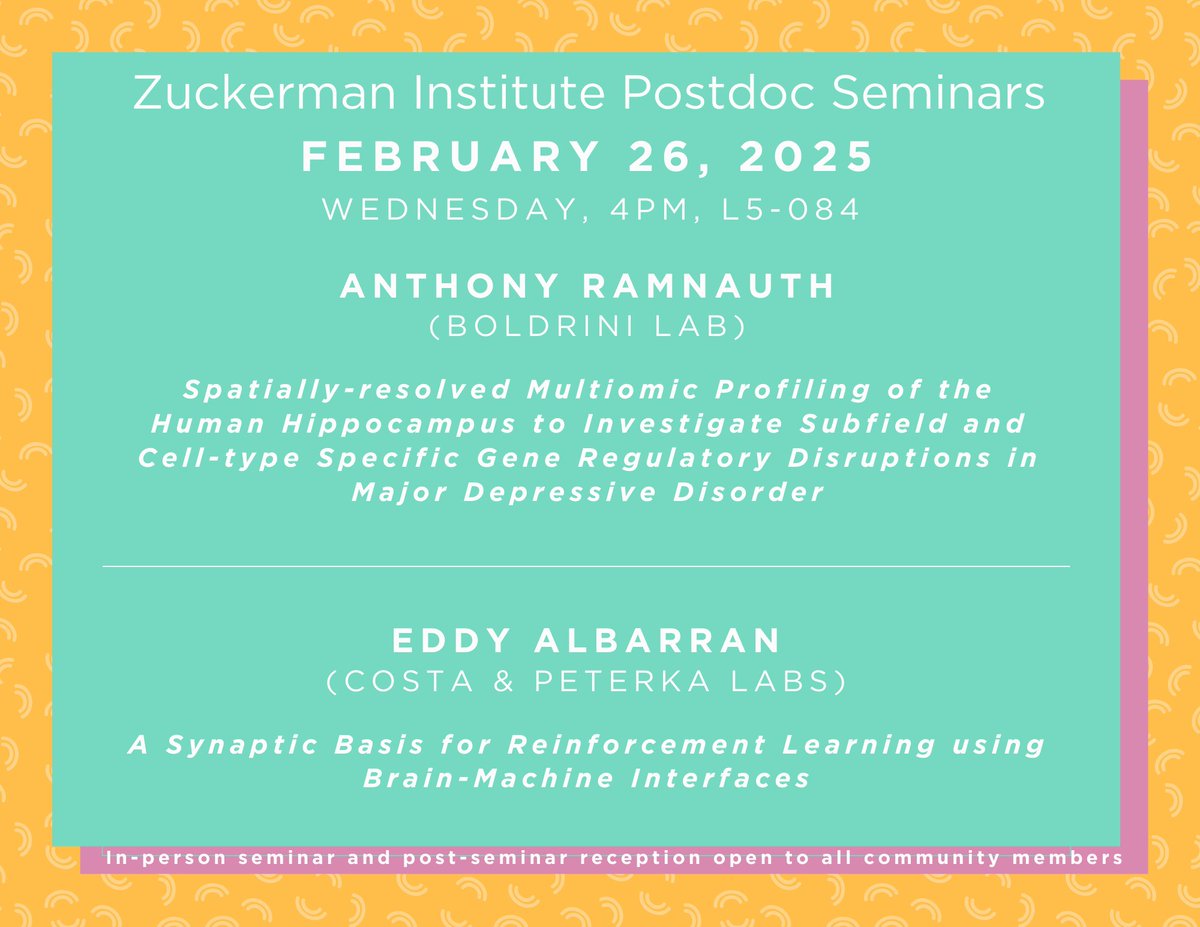 Zuckerman Institute Postdoc Seminars
FEBRUARY 26, 2025
WEDNESDAY, 4PM, L5-084

ANTHONY RAMNAUTH
(BOLDRINI LAB)

Spatially-resolved Multiomic Profiling of the Human Hippocampus to Investigate Subfield and Cell-type Specific Gene Regulatory Disruptions in Major Depressive Disorder

EDDY ALBARRAN
(COSTA & PETERKA LABS)

A Synaptic Basis for Reinforcement Learning using Brain-Machine Interfaces

In-person seminar and post-seminar reception open to all community members